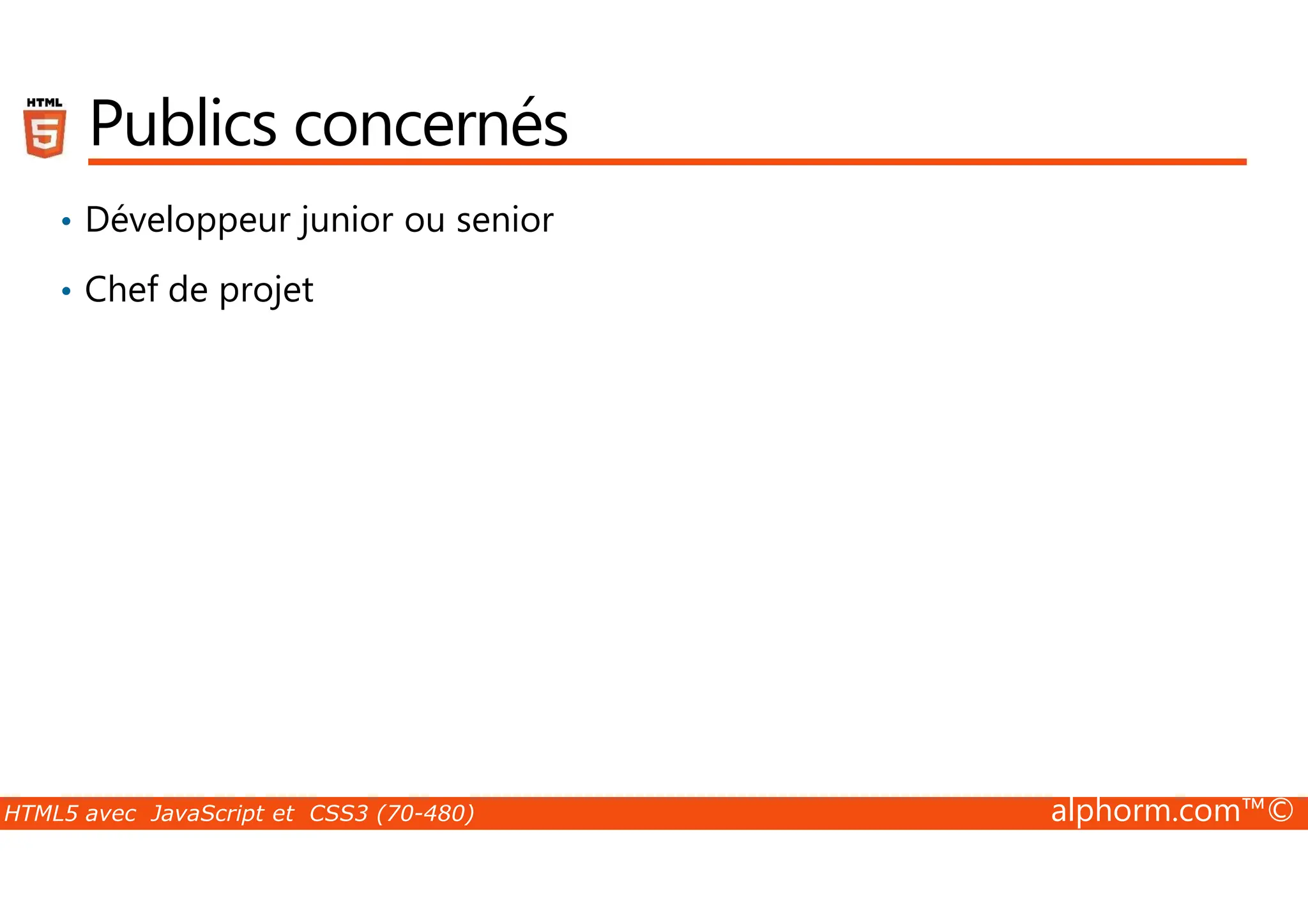 HTML 5

Publics concernés

• Développeur junior ou senior

• Chef de projet

HTML5 avec JavaScript et CSS3 (70-480)

alphorm.com™©